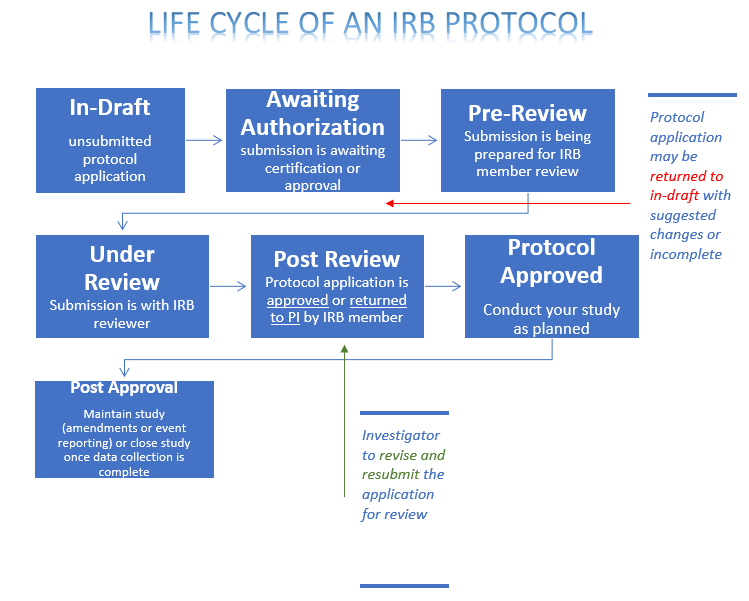 LIFE CYCLE OF AN IRB PROTOCOL

In-Draft
unsubmitted protocol application

Awaiting Authorization
submission is awaiting certification or approval

Pre-Review
Submission is being prepared for IRB member review

Protocol application may be returned to in-draft with suggested changes or incomplete

Under Review
Submission is with IRB reviewer

Post Review
Protocol application is approved or returned to PI by IRB member

Protocol Approved
Conduct your study as planned

Post Approval
Maintain study (amendments or event reporting) or close study once data collection is complete

Investigator to revise and resubmit the application for review